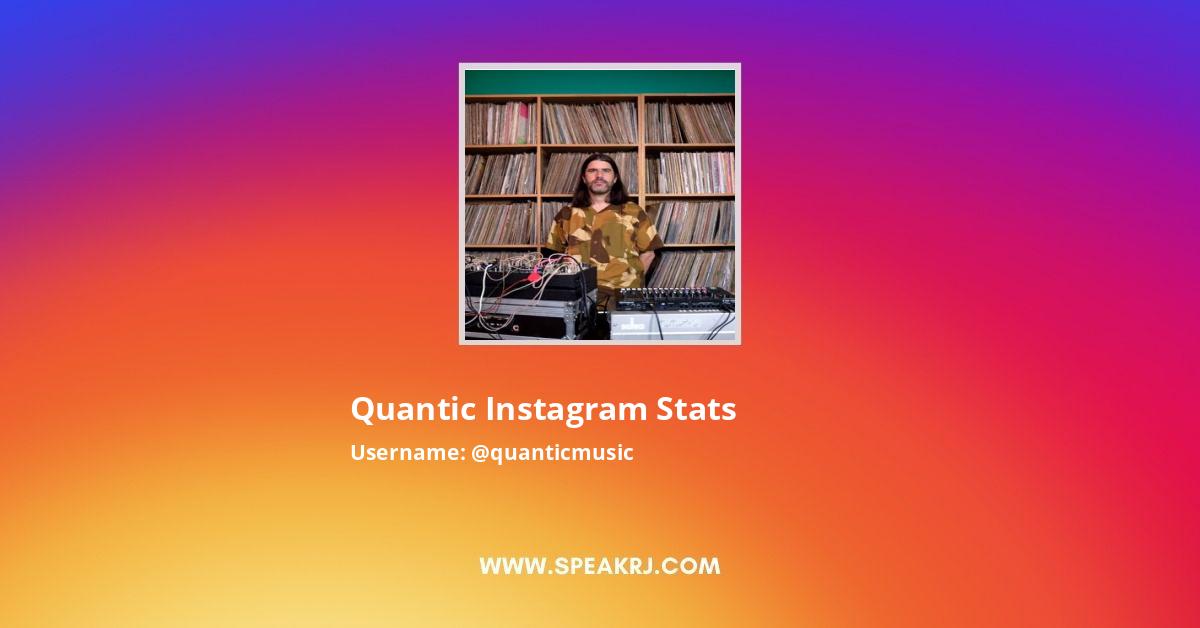 Quantic Instagram Stats

Username: @quanticmusic

WWW.SPEAKRJ.COM